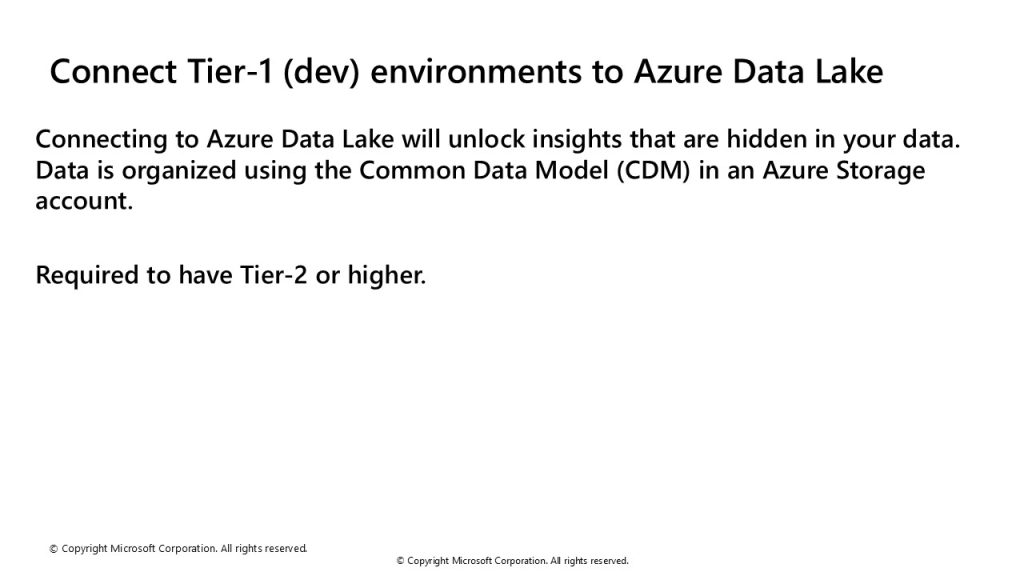 Connect Tier-1 (dev) environments to Azure Data Lake

Connecting to Azure Data Lake will unlock insights that are hidden in your data. Data is organized using the Common Data Model (CDM) in an Azure Storage account.

Required to have Tier-2 or higher.

© Copyright Microsoft Corporation. All rights reserved.

© Copyright Microsoft Corporation. All rights reserved.